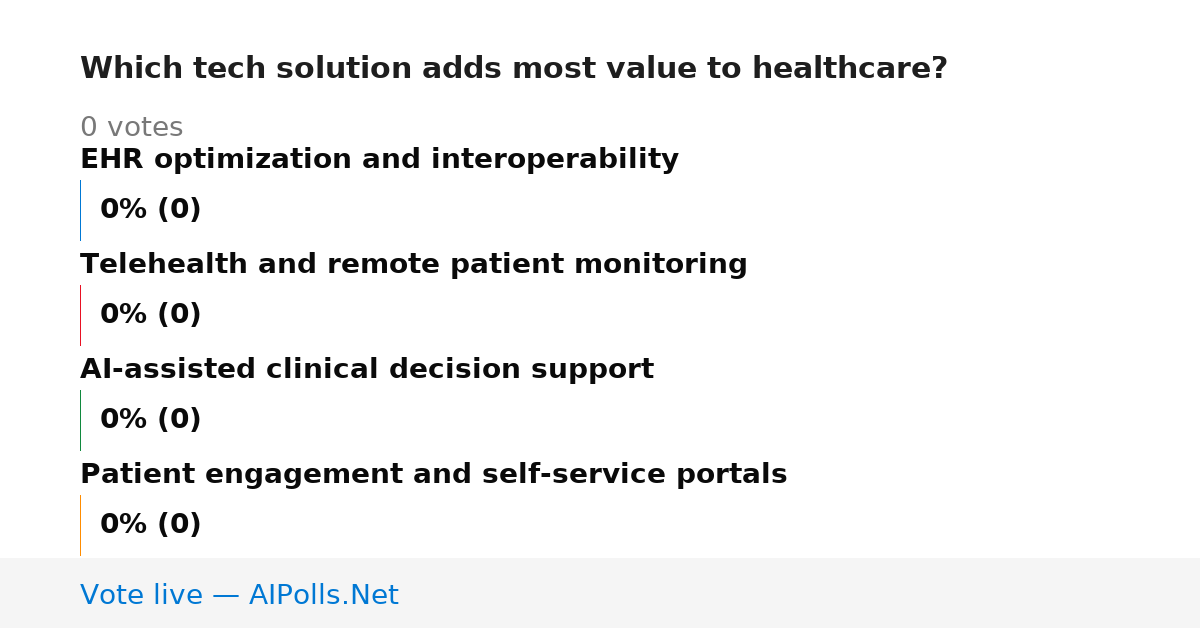 Which tech solution adds most value to healthcare?

0 votes

EHR optimization and interoperability

0% (0)

Telehealth and remote patient monitoring

0% (0)

AI-assisted clinical decision support

0% (0)

Patient engagement and self-service portals

0% (0)

Vote live — AIPolls.Net